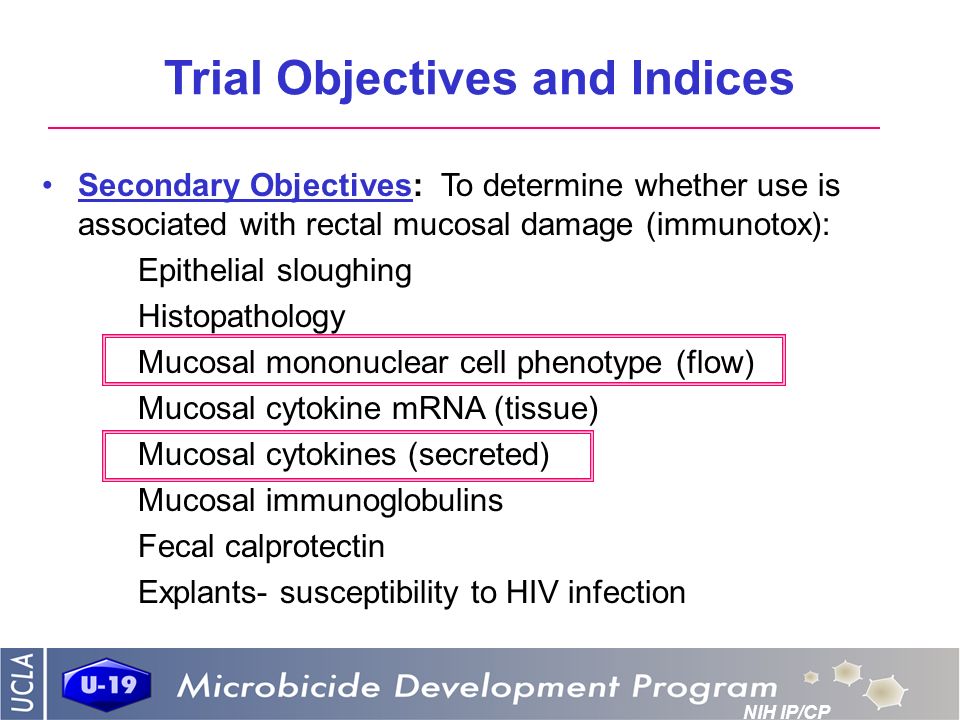 Trial Objectives and Indices

• Secondary Objectives: To determine whether use is associated with rectal mucosal damage (immunotox):

Epithelial sloughing

Histopathology

Mucosal mononuclear cell phenotype (flow)

Mucosal cytokine mRNA (tissue)

Mucosal cytokines (secreted)

Mucosal immunoglobulins

Fecal calprotectin

Explants- susceptibility to HIV infection

UCLA U-19 Microbicide Development Program NIH IP/CP